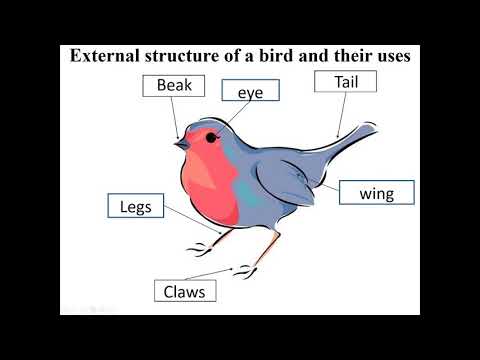 External structure of a bird and their uses

Beak

eye

Tail

wing

Legs

Claws